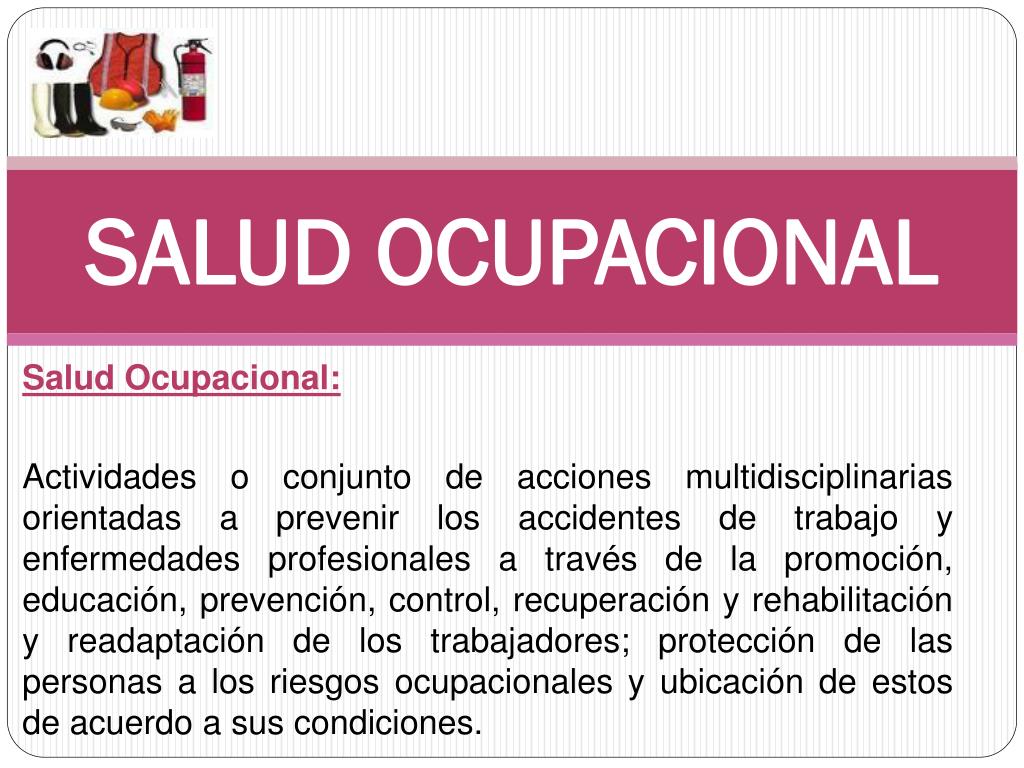 SALUD OCUPACIONAL

Salud Ocupacional:

Actividades o conjunto de acciones multidisciplinarias orientadas a prevenir los accidentes de trabajo y enfermedades profesionales a través de la promoción, educación, prevención, control, recuperación y rehabilitación y readaptación de los trabajadores; protección de las personas a los riesgos ocupacionales y ubicación de estos de acuerdo a sus condiciones.